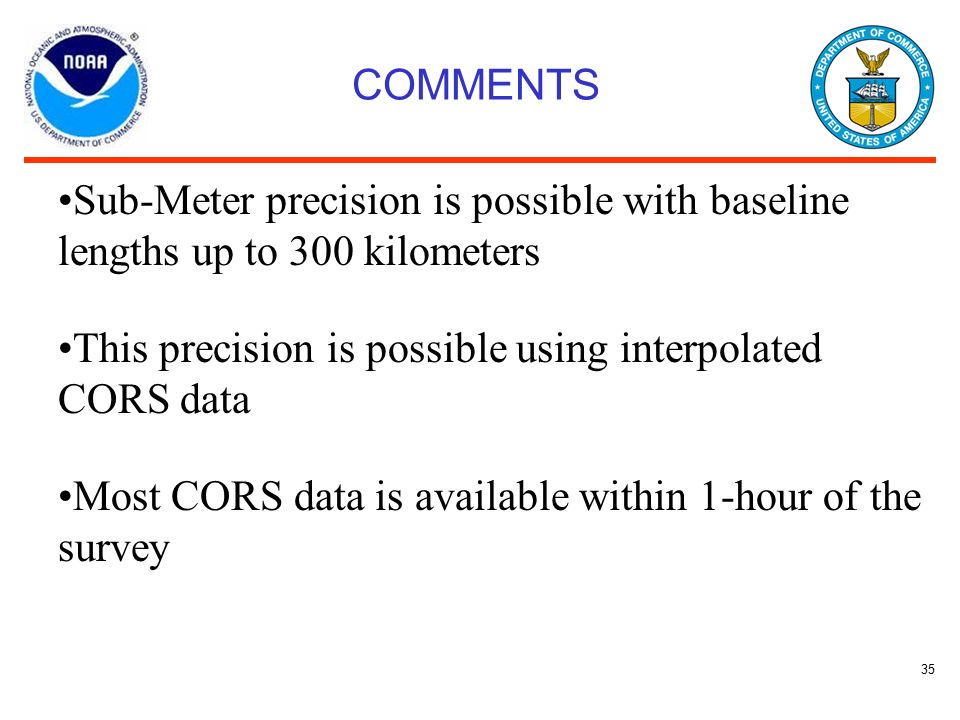 NATIONAL OCEANIC AND ATMOSPHERIC ADMINISTRATION
NOAA
U.S. DEPARTMENT OF COMMERCE

COMMENTS

DEPARTMENT OF COMMERCE
UNITED STATES OF AMERICA

•Sub-Meter precision is possible with baseline lengths up to 300 kilometers

•This precision is possible using interpolated CORS data

•Most CORS data is available within 1-hour of the survey

35